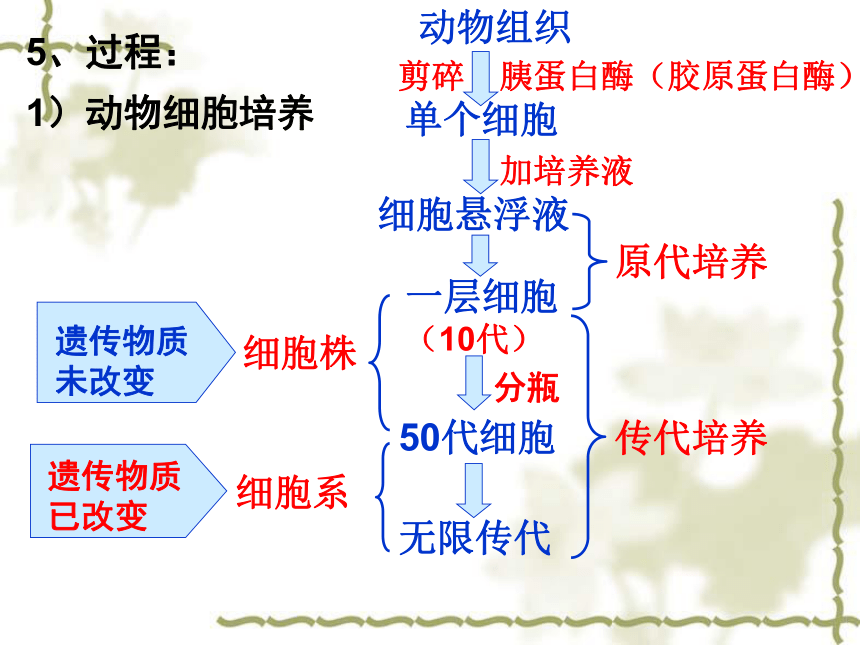 5、过程：

1）动物细胞培养

动物组织

剪碎 胰蛋白酶（胶原蛋白酶）

单个细胞

加培养液

细胞悬浮液

原代培养

一层细胞

（10代）

分瓶

50代细胞

传代培养

无限传代

遗传物质未改变

细胞株

遗传物质已改变

细胞系